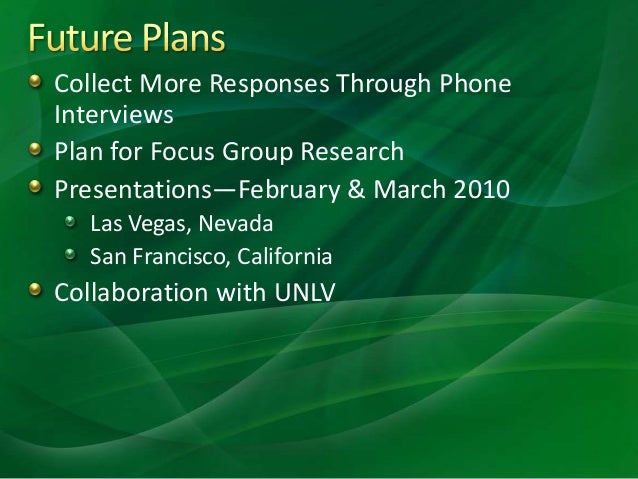 Future Plans

- Collect More Responses Through Phone Interviews
- Plan for Focus Group Research
- Presentations—February & March 2010
  - Las Vegas, Nevada
  - San Francisco, California
- Collaboration with UNLV